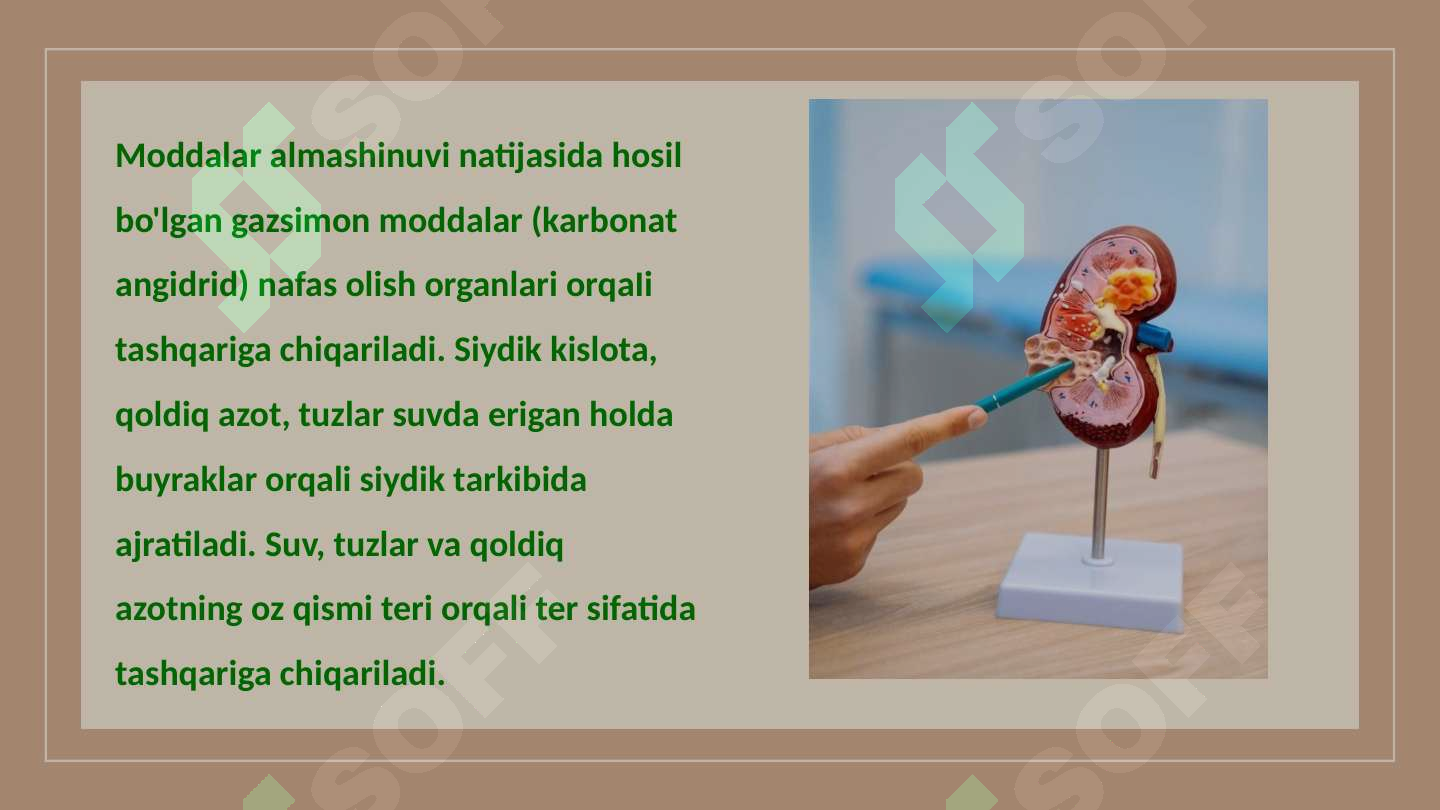 Moddalar almashinuvi natijasida hosil bo'lgan gazsimon moddalar (karbonat angidrid) nafas olish organlari orqali tashqariga chiqariladi. Siydik kislota, qoldiq azot, tuzlar suvda erigan holda buyraklar orqali siydik tarkibida ajratiladi. Suv, tuzlar va qoldiq azotning oz qismi teri orqali ter sifatida tashqariga chiqariladi.

SOFT SOFT SOFT SOFT